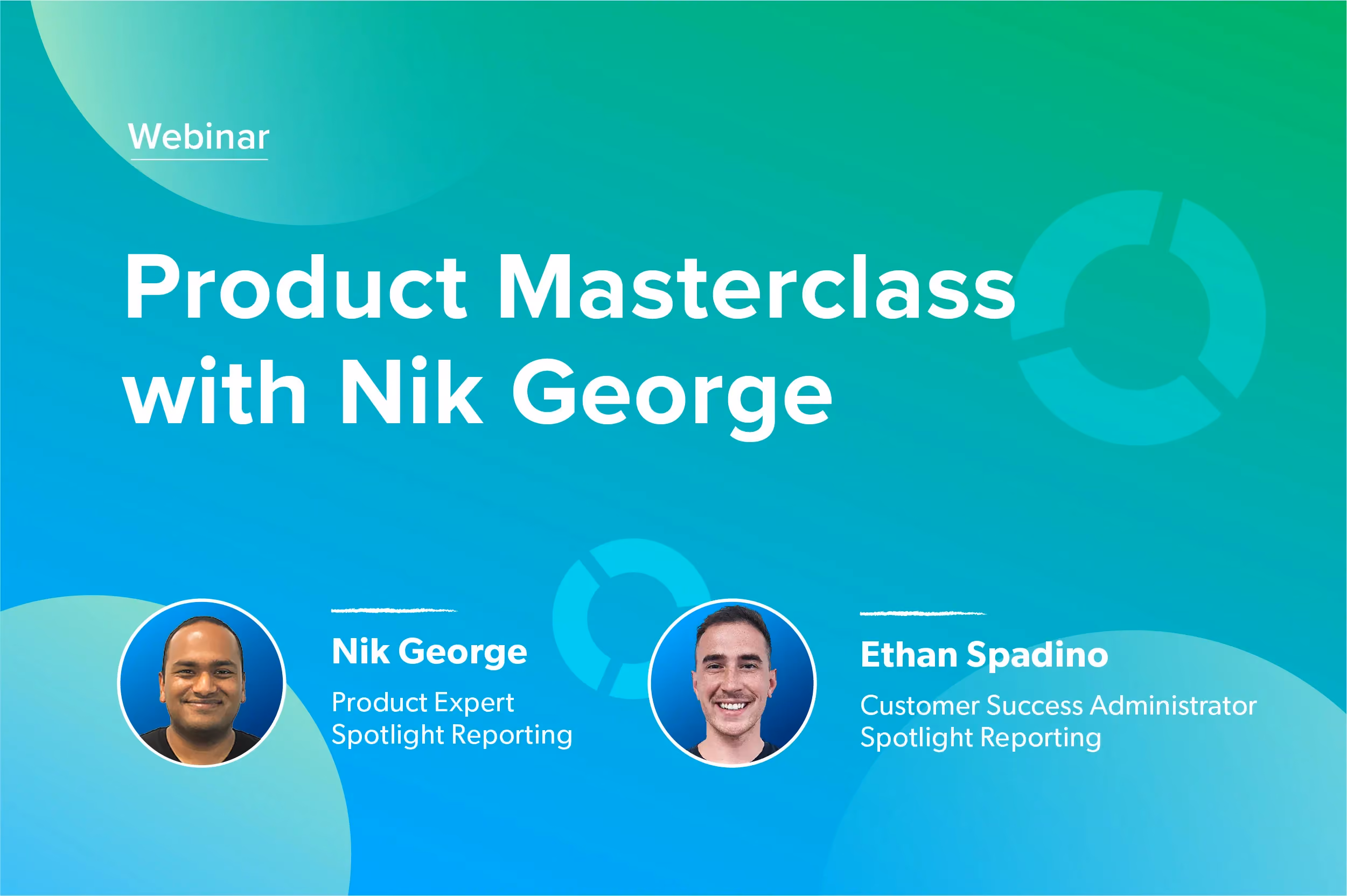 Webinar

Product Masterclass with Nik George

Nik George
Product Expert
Spotlight Reporting

Ethan Spadino
Customer Success Administrator
Spotlight Reporting